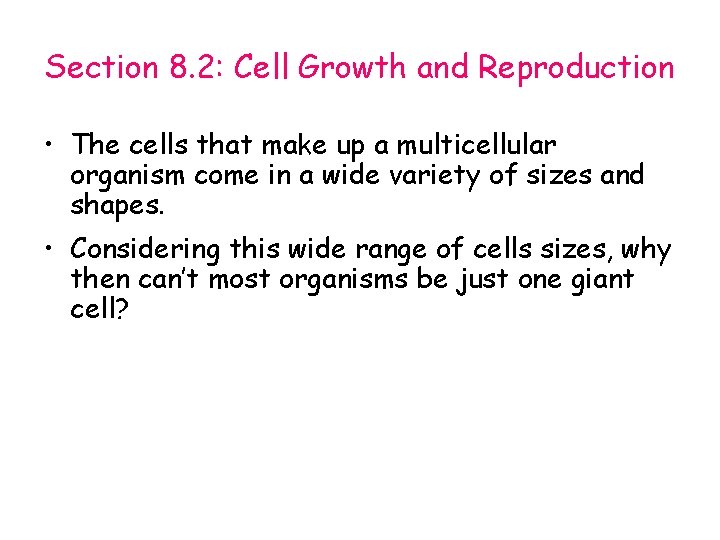 Section 8.2: Cell Growth and Reproduction

• The cells that make up a multicellular organism come in a wide variety of sizes and shapes.

• Considering this wide range of cells sizes, why then can't most organisms be just one giant cell?